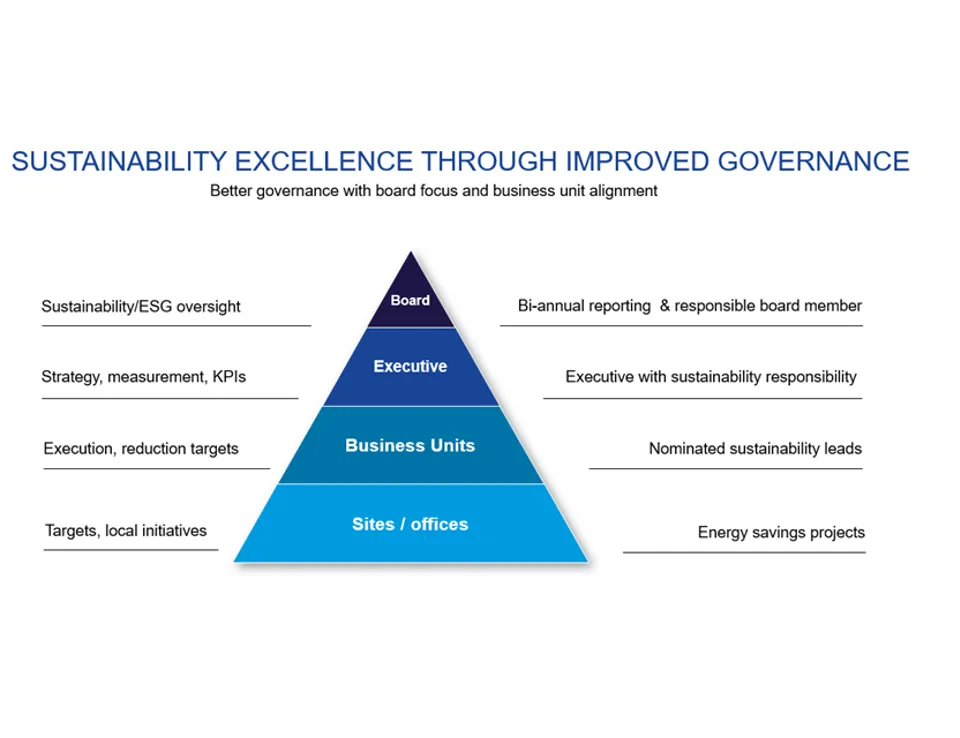 SUSTAINABILITY EXCELLENCE THROUGH IMPROVED GOVERNANCE

Better governance with board focus and business unit alignment

Sustainability/ESG oversight

Board

Bi-annual reporting & responsible board member

Strategy, measurement, KPIs

Executive

Executive with sustainability responsibility

Execution, reduction targets

Business Units

Nominated sustainability leads

Targets, local initiatives

Sites / offices

Energy savings projects